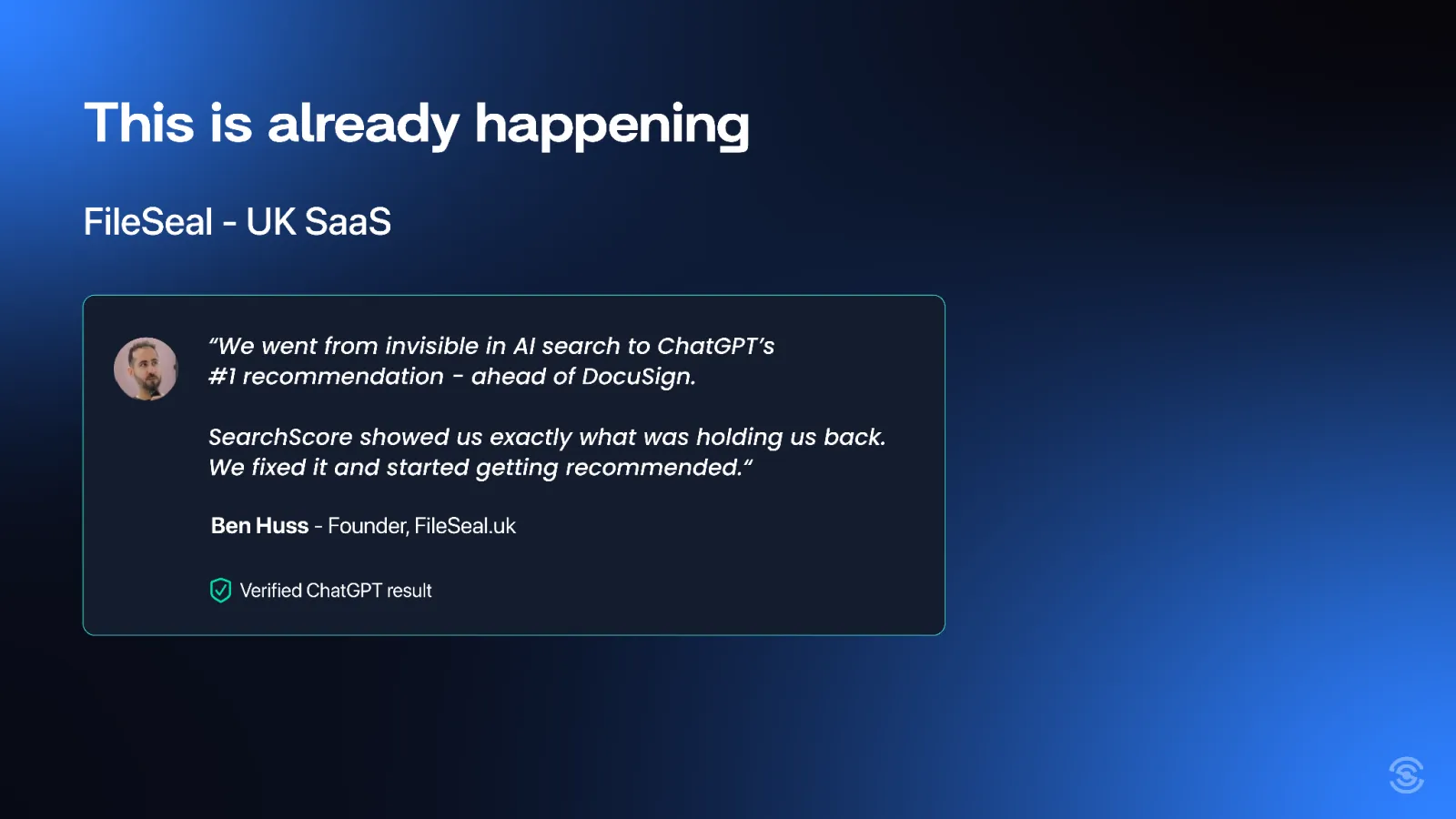 This is already happening

FileSeal - UK SaaS

“We went from invisible in AI search to ChatGPT’s #1 recommendation - ahead of DocuSign.

SearchScore showed us exactly what was holding us back. We fixed it and started getting recommended.“

Ben Huss - Founder, FileSeal.uk

Verified ChatGPT result